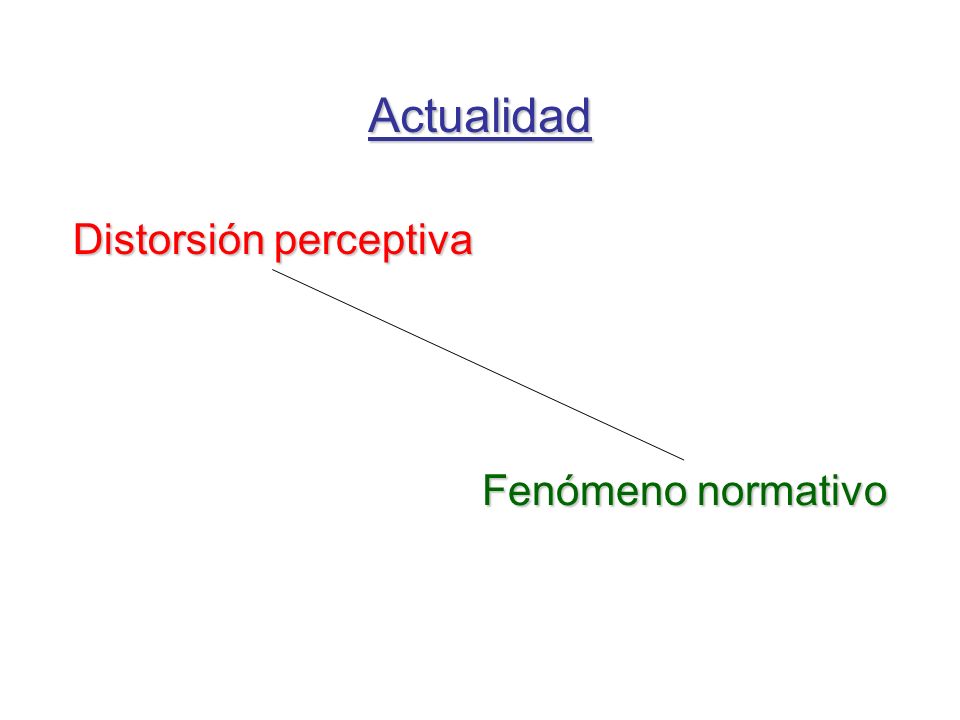 Actualidad

Distorsión perceptiva

Fenómeno normativo